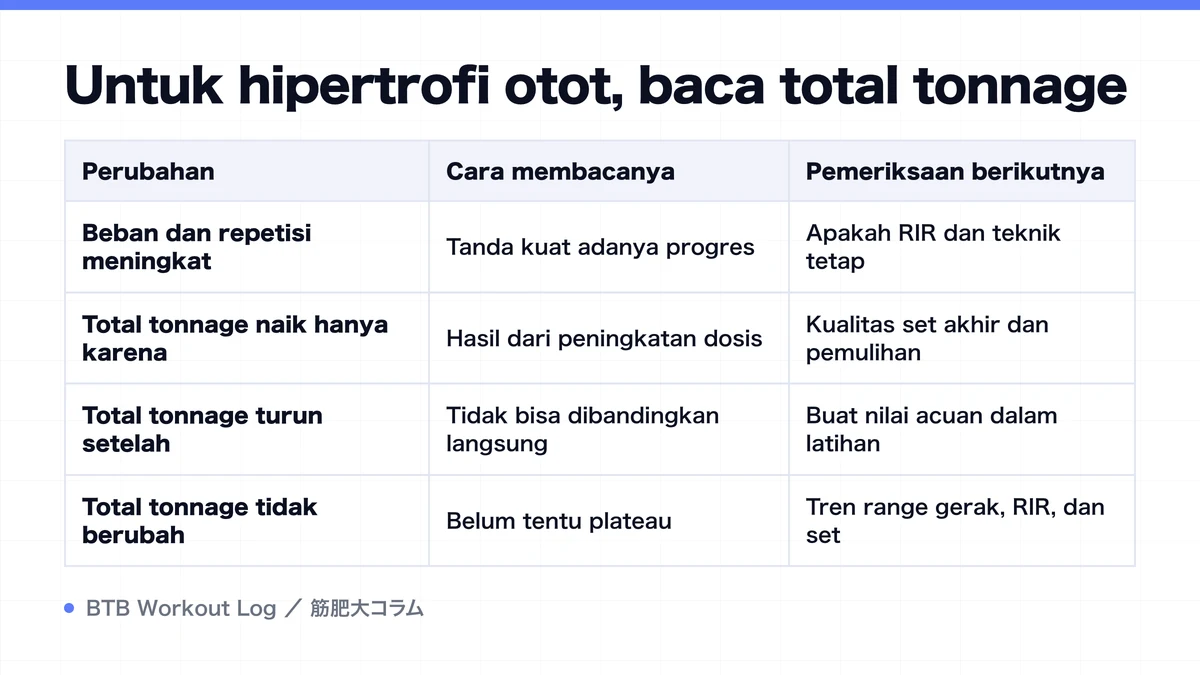 Untuk hipertrofi otot, baca total tonnage

| Perubahan | Cara membacanya | Pemeriksaan berikutnya |
|---|---|---|
| Beban dan repetisi meningkat | Tanda kuat adanya progres | Apakah RIR dan teknik tetap |
| Total tonnage naik hanya karena | Hasil dari peningkatan dosis | Kualitas set akhir dan pemulihan |
| Total tonnage turun setelah | Tidak bisa dibandingkan langsung | Buat nilai acuan dalam latihan |
| Total tonnage tidak berubah | Belum tentu plateau | Tren range gerak, RIR, dan set |

BTB Workout Log ／ 筋肥大コラム